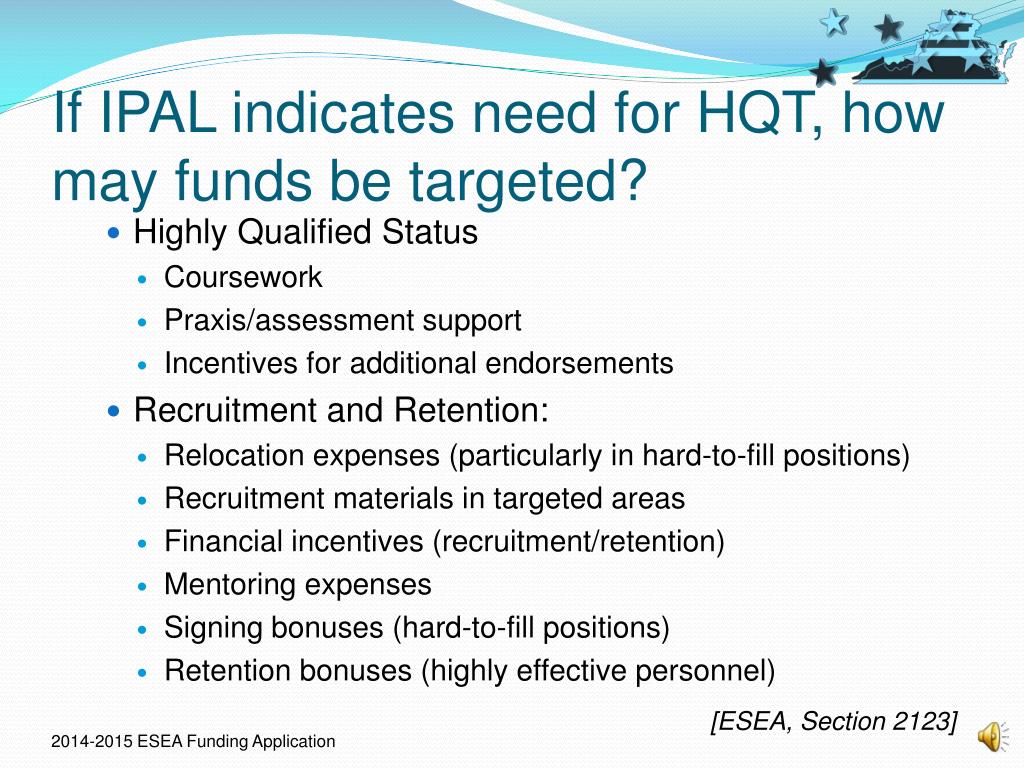 If IPAL indicates need for HQT, how may funds be targeted?

- Highly Qualified Status
  - Coursework
  - Praxis/assessment support
  - Incentives for additional endorsements
- Recruitment and Retention:
  - Relocation expenses (particularly in hard-to-fill positions)
  - Recruitment materials in targeted areas
  - Financial incentives (recruitment/retention)
  - Mentoring expenses
  - Signing bonuses (hard-to-fill positions)
  - Retention bonuses (highly effective personnel)

[ESEA, Section 2123]

2014-2015 ESEA Funding Application